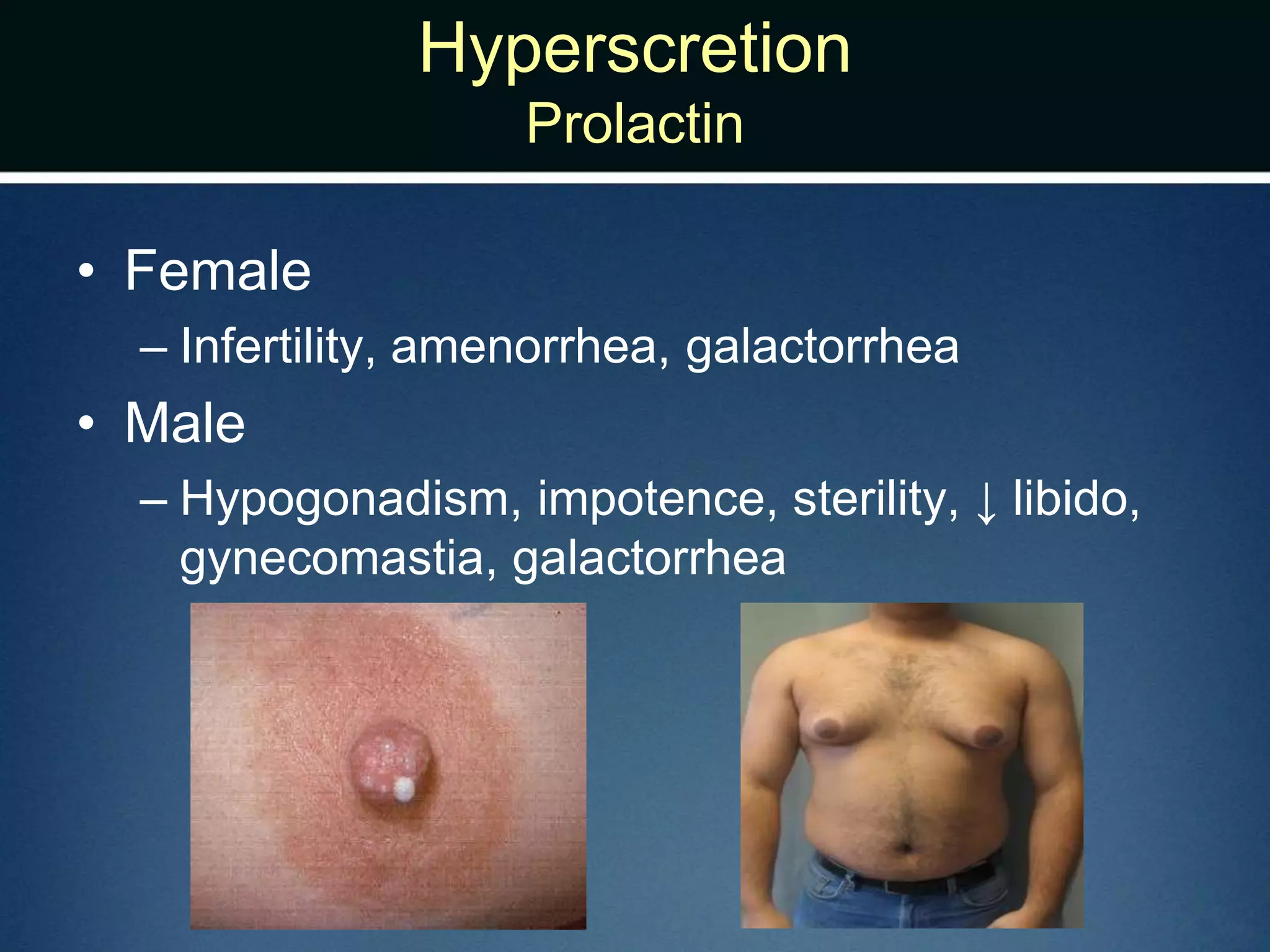 Hyperscretion
Prolactin

• Female
– Infertility, amenorrhea, galactorrhea
• Male
– Hypogonadism, impotence, sterility, ↓ libido, gynecomastia, galactorrhea